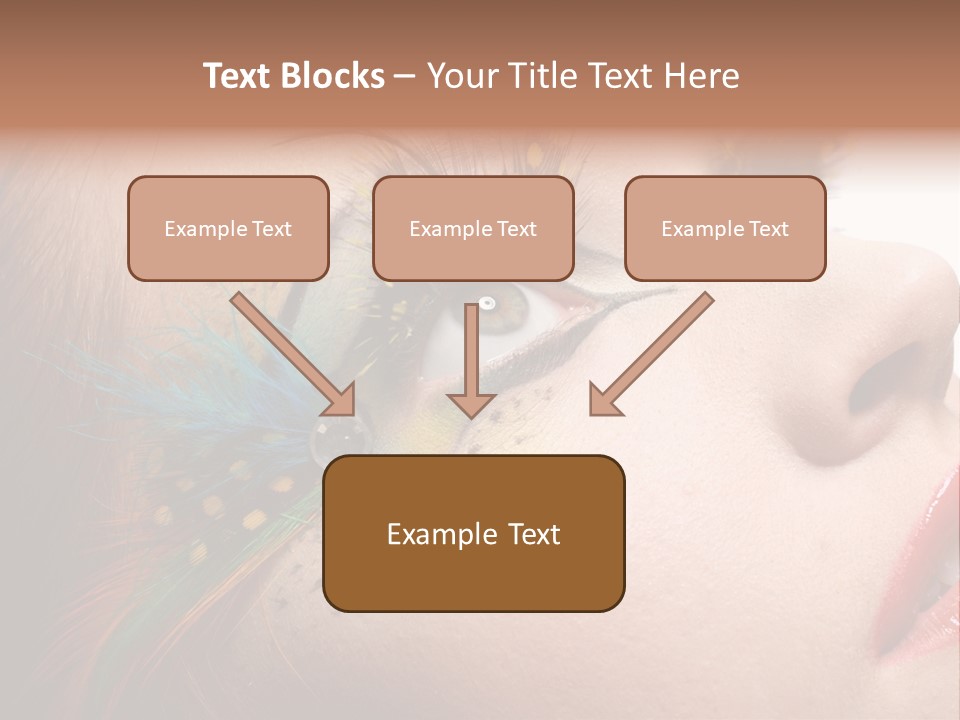 Text Blocks – Your Title Text Here

Example Text

Example Text

Example Text

Example Text